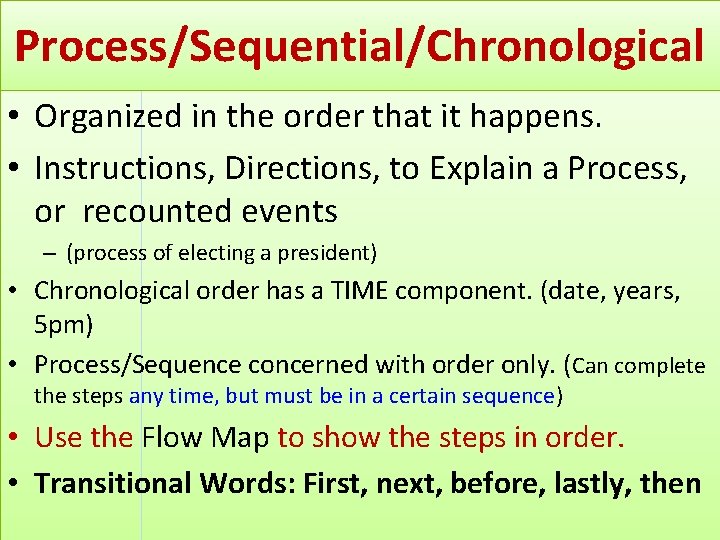 Process/Sequential/Chronological

• Organized in the order that it happens.

• Instructions, Directions, to Explain a Process, or recounted events

– (process of electing a president)

• Chronological order has a TIME component. (date, years, 5pm)

• Process/Sequence concerned with order only. (Can complete the steps any time, but must be in a certain sequence)

• Use the Flow Map to show the steps in order.

• Transitional Words: First, next, before, lastly, then